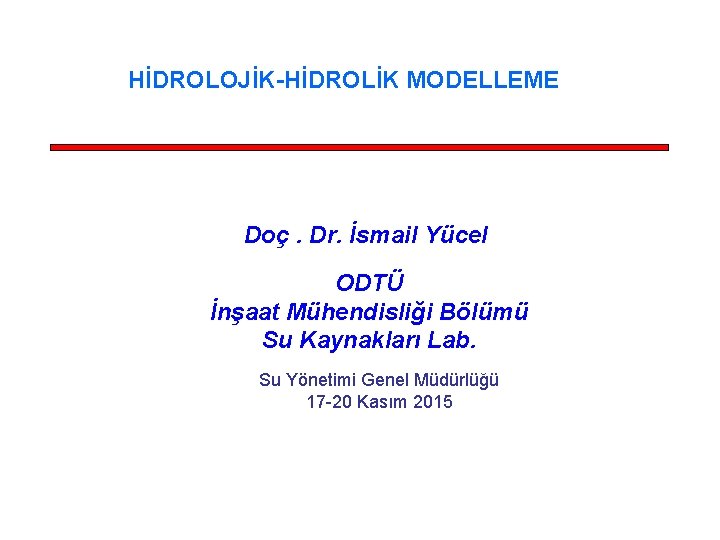 HİDROLOJİK-HİDROLİK MODELLEME

Doç . Dr. İsmail Yücel

ODTÜ
İnşaat Mühendisliği Bölümü
Su Kaynakları Lab.

Su Yönetimi Genel Müdürlüğü
17-20 Kasım 2015